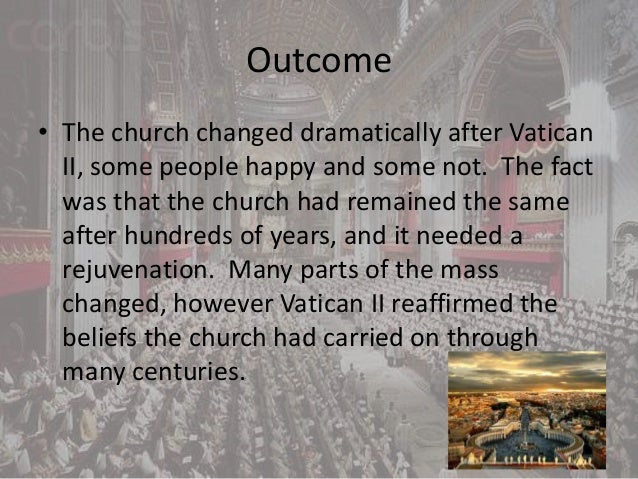 Outcome

• The church changed dramatically after Vatican II, some people happy and some not. The fact was that the church had remained the same after hundreds of years, and it needed a rejuvenation. Many parts of the mass changed, however Vatican II reaffirmed the beliefs the church had carried on through many centuries.